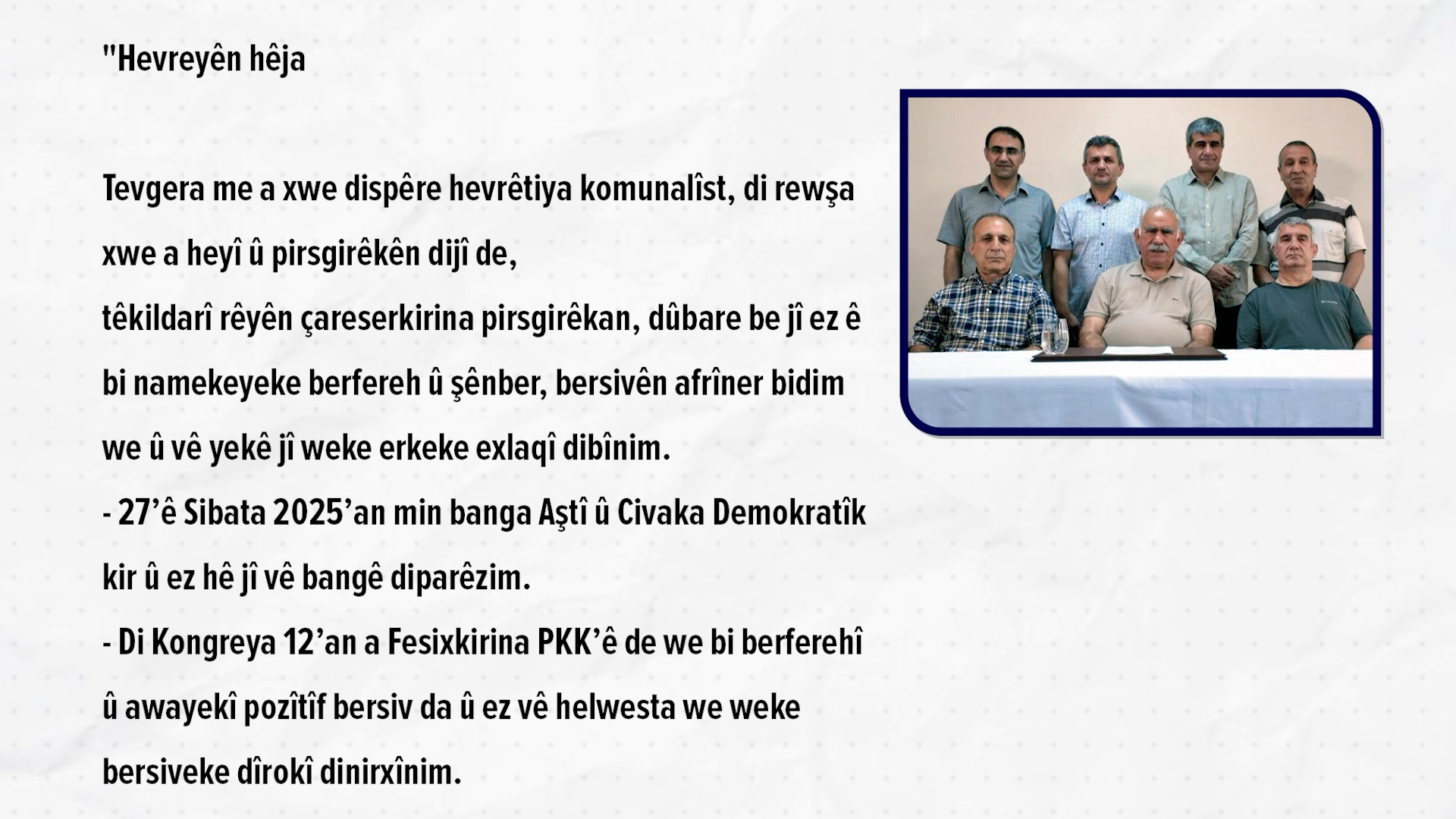 "Hevreyên hêja

Tevgera me a xwe dispêre hevrêtiya komunalîst, di rewşa xwe a heyî û pirsgirêkên dijî de,
têkildarî rêyên çareserkirina pirsgirêkan, dûbare be jî ez ê bi namekeyeke berfereh û şênber, bersivên afrîner bidim we û vê yekê jî weke erkeke exlaqî dibînim.
- 27'ê Sibata 2025'an min banga Aştî û Civaka Demokratîk kir û ez hê jî vê bangê diparêzim.
- Di Kongreya 12'an a Fesixkirina PKK'ê de we bi berferehî û awayekî pozîtîf bersiv da û ez vê helwesta we weke bersiveke dîrokî dinirxînim.